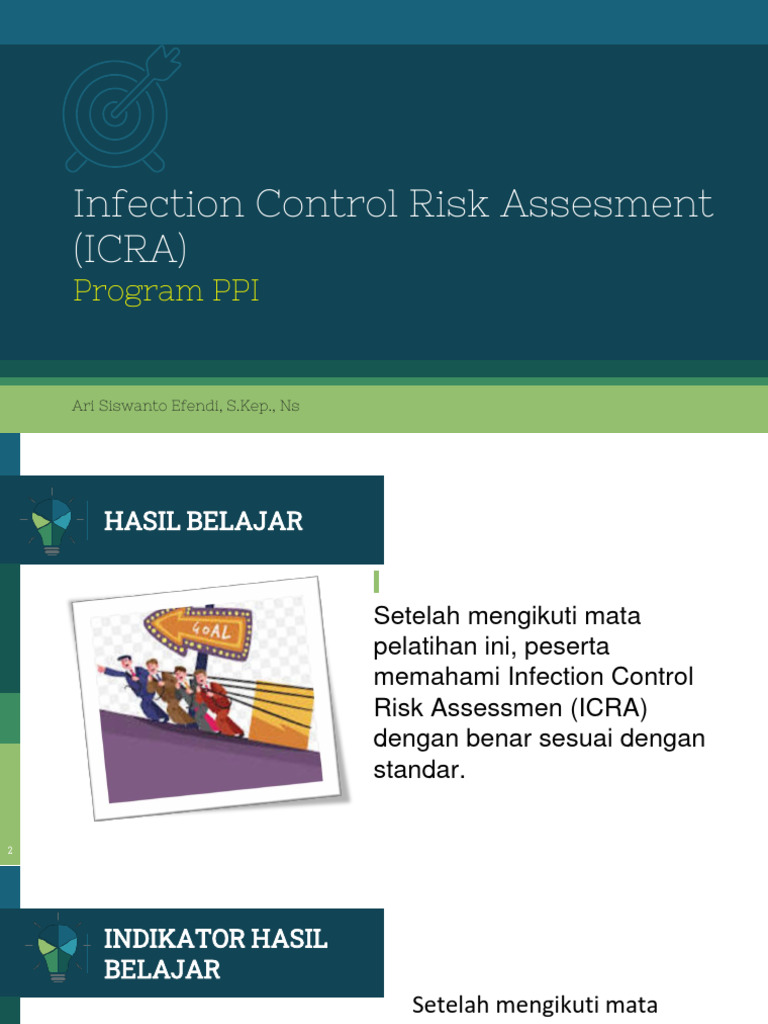 Infection Control Risk Assesment (ICRA)

Program PPI

Ari Siswanto Efendi, S.Kep., Ns

HASIL BELAJAR

GOAL

Setelah mengikuti mata pelatihan ini, peserta memahami Infection Control Risk Assessmen (ICRA) dengan benar sesuai dengan standar.

2

INDIKATOR HASIL BELAJAR

Setelah mengikuti mata